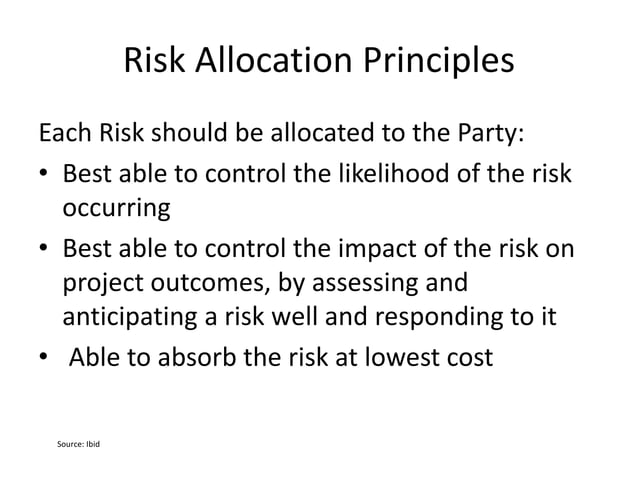 Risk Allocation Principles

Each Risk should be allocated to the Party:

• Best able to control the likelihood of the risk occurring

• Best able to control the impact of the risk on project outcomes, by assessing and anticipating a risk well and responding to it

• Able to absorb the risk at lowest cost

Source: Ibid